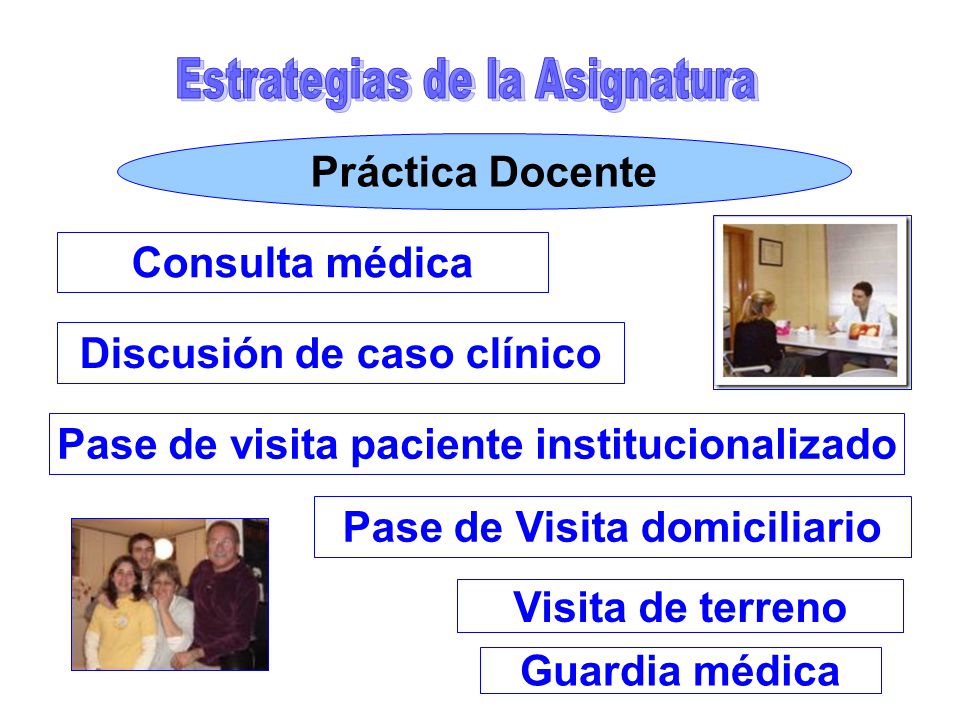 Estrategias de la Asignatura

Práctica Docente

Consulta médica

Discusión de caso clínico

Pase de visita paciente institucionalizado

Pase de Visita domiciliario

Visita de terreno

Guardia médica